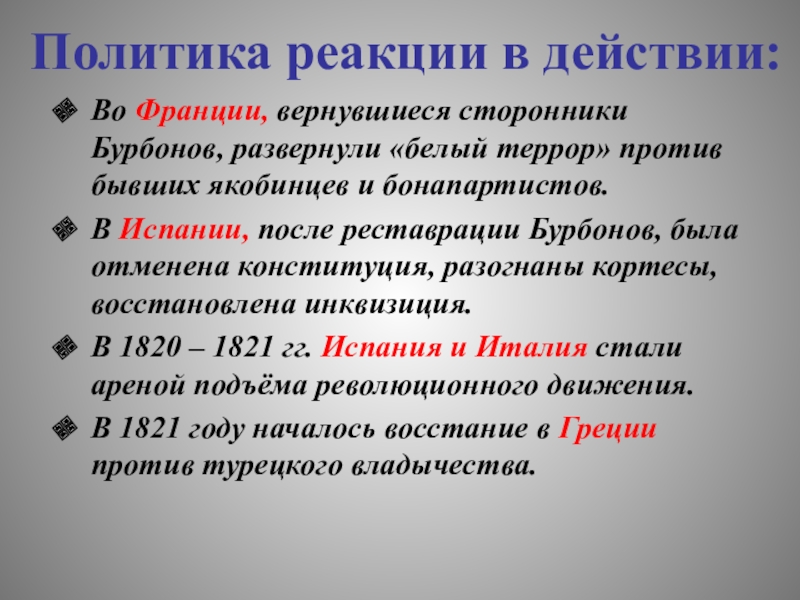 Политика реакции в действии:

Во Франции, вернувшиеся сторонники Бурбонов, развернули «белый террор» против бывших якобинцев и бонапартистов.

В Испании, после реставрации Бурбонов, была отменена конституция, разогнаны кортесы, восстановлена инквизиция.

В 1820 – 1821 гг. Испания и Италия стали ареной подъёма революционного движения.

В 1821 году началось восстание в Греции против турецкого владычества.